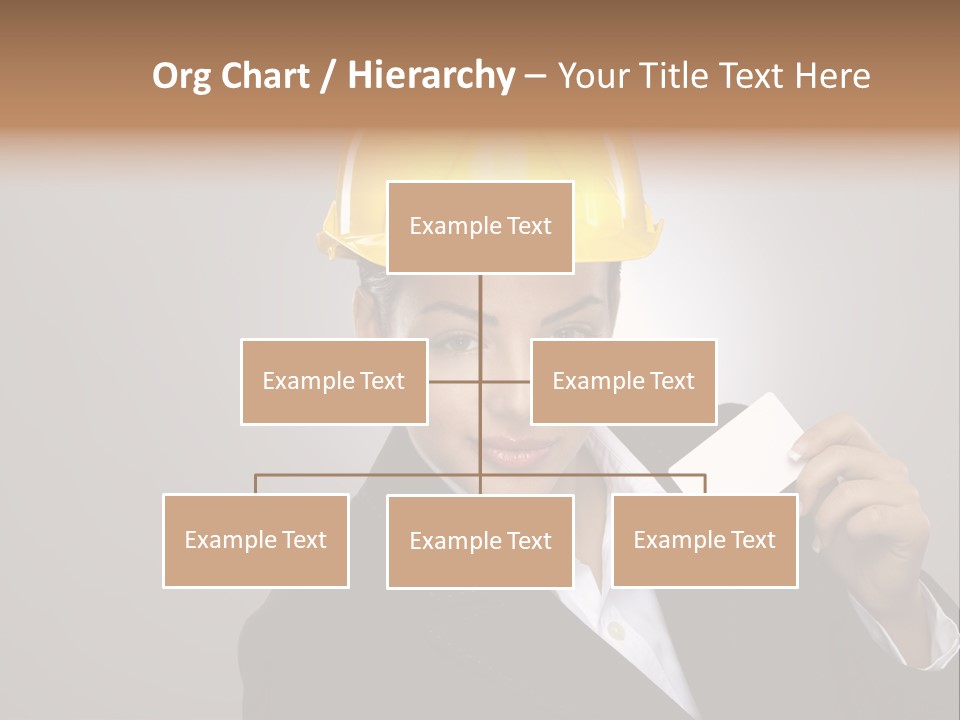 Org Chart / Hierarchy – Your Title Text Here

Example Text

Example Text

Example Text

Example Text

Example Text

Example Text